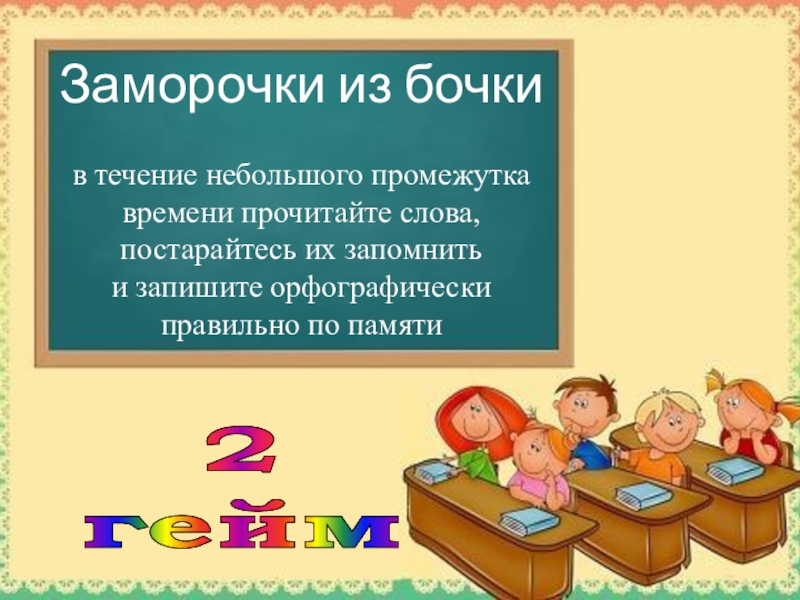 Заморочки из бочки

в течение небольшого промежутка времени прочитайте слова, постарайтесь их запомнить и запишите орфографически правильно по памяти

2
гейм